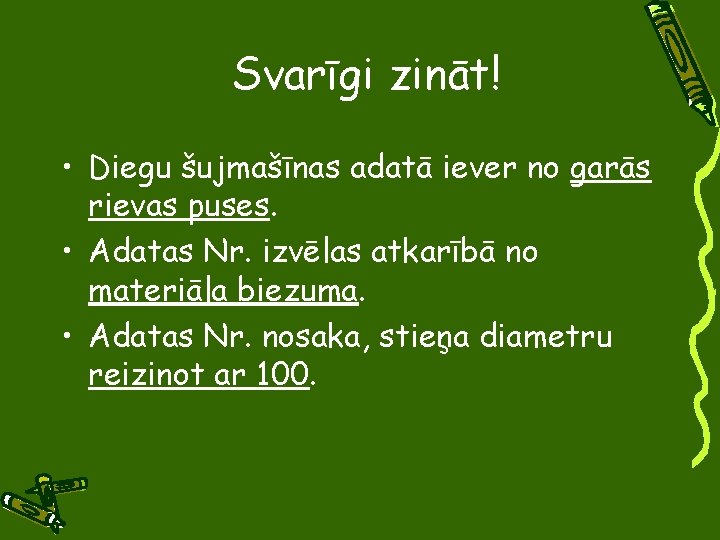 Svarīgi zināt!

• Diegu šujmašīnas adatā iever no garās rievas puses.
• Adatas Nr. izvēlas atkarībā no materiāla biezuma.
• Adatas Nr. nosaka, stieņa diametru reizinot ar 100.